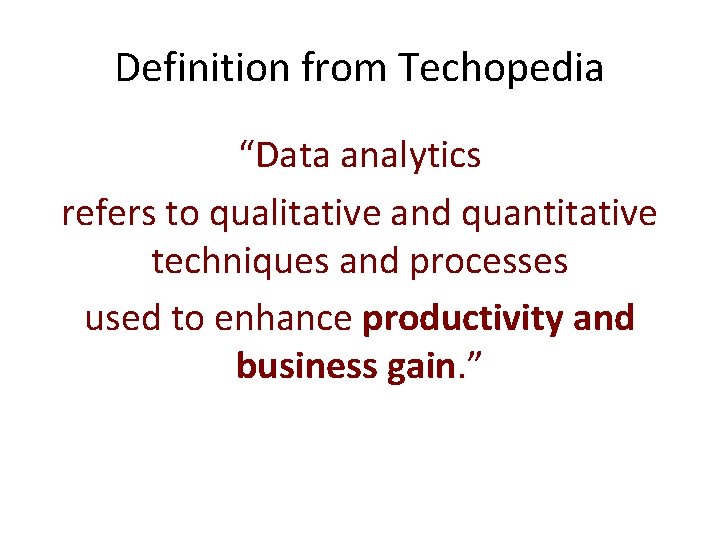 Definition from Techopedia

“Data analytics

refers to qualitative and quantitative techniques and processes

used to enhance productivity and business gain.”